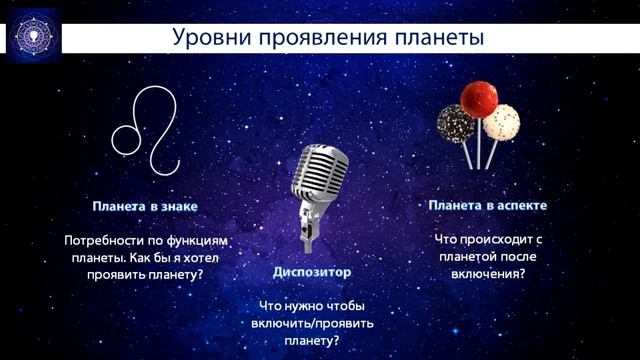 Уровни проявления планеты

Планета в знаке

Потребности по функциям планеты. Как бы я хотел проявить планету?

Диспозитор

Что нужно чтобы включить/проявить планету?

Планета в аспекте

Что происходит с планетой после включения?